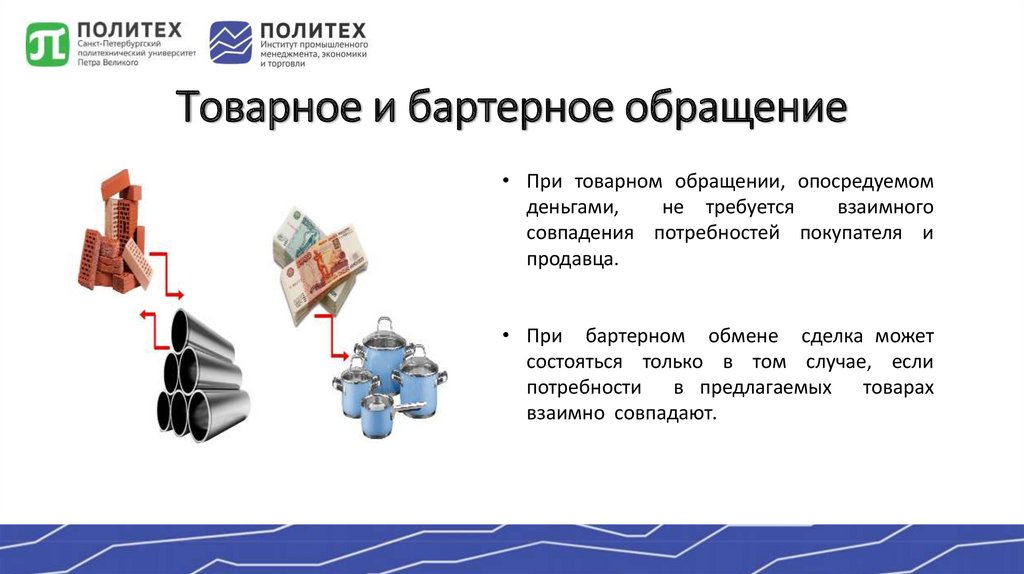 ПОЛИТЕХ
Санкт-Петербургский политехнический университет Петра Великого

ПОЛИТЕХ
Институт промышленного менеджмента, экономики и торговли

Товарное и бартерное обращение

• При товарном обращении, опосредуемом деньгами, не требуется взаимного совпадения потребностей покупателя и продавца.

• При бартерном обмене сделка может состояться только в том случае, если потребности в предлагаемых товарах взаимно совпадают.